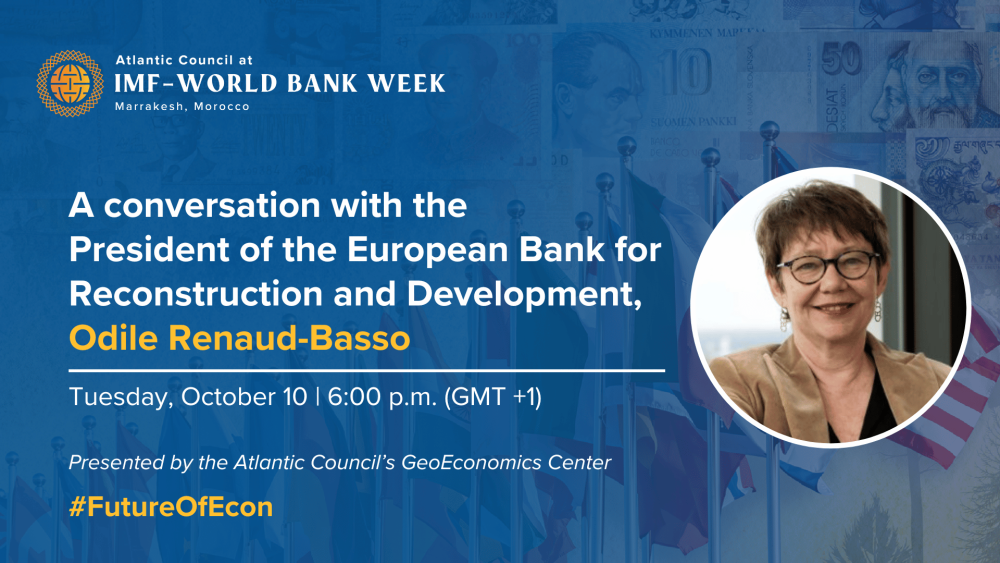 Atlantic Council at
IMF–WORLD BANK WEEK
Marrakesh, Morocco

A conversation with the President of the European Bank for Reconstruction and Development, Odile Renaud-Basso

Tuesday, October 10 | 6:00 p.m. (GMT +1)

Presented by the Atlantic Council's GeoEconomics Center

#FutureOfEcon